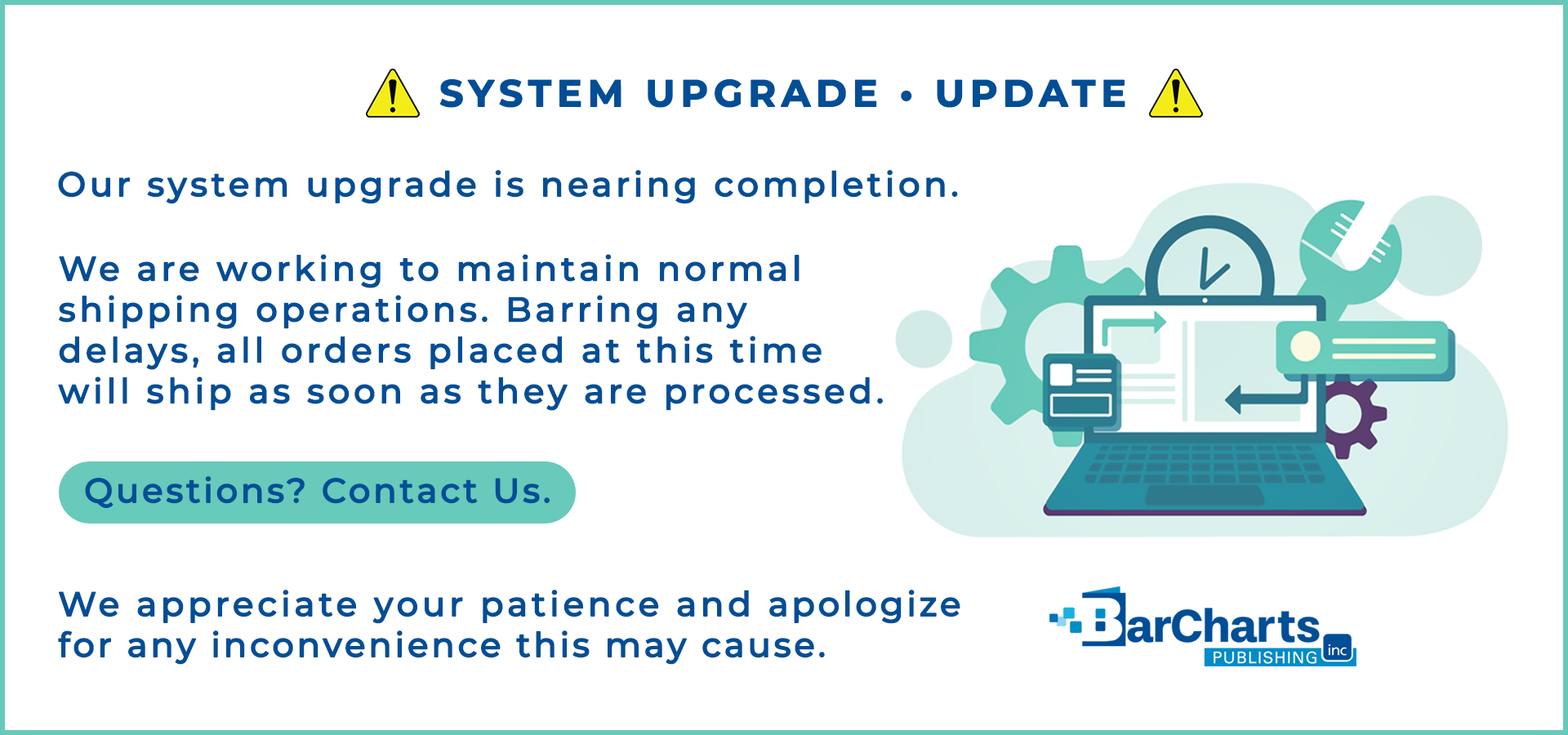 SYSTEM UPGRADE • UPDATE

Our system upgrade is nearing completion.

We are working to maintain normal shipping operations. Barring any delays, all orders placed at this time will ship as soon as they are processed.

Questions? Contact Us.

We appreciate your patience and apologize for any inconvenience this may cause.

BarCharts PUBLISHING inc